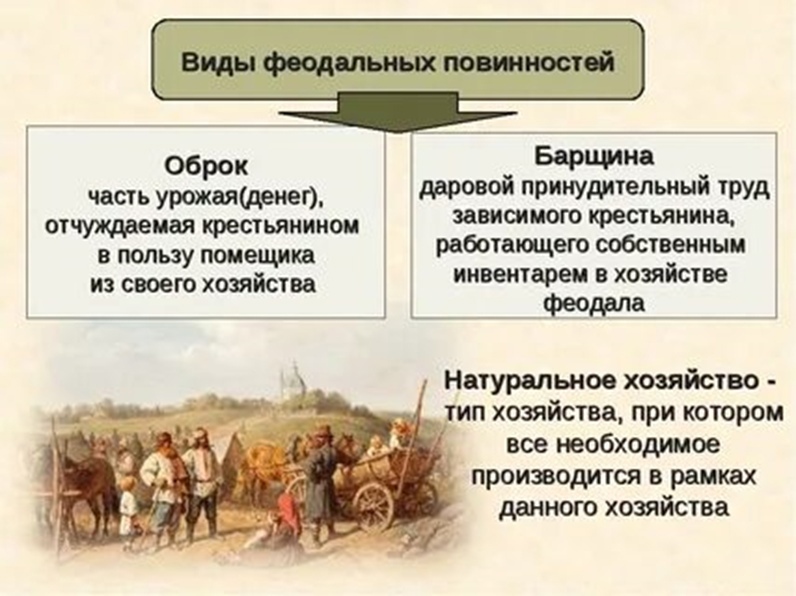 Виды феодальных повинностей

Оброк
часть урожая(денег), отчуждаемая крестьянином в пользу помещика из своего хозяйства

Барщина
даровой принудительный труд зависимого крестьянина, работающего собственным инвентарем в хозяйстве феодала

Натуральное хозяйство - тип хозяйства, при котором все необходимое производится в рамках данного хозяйства